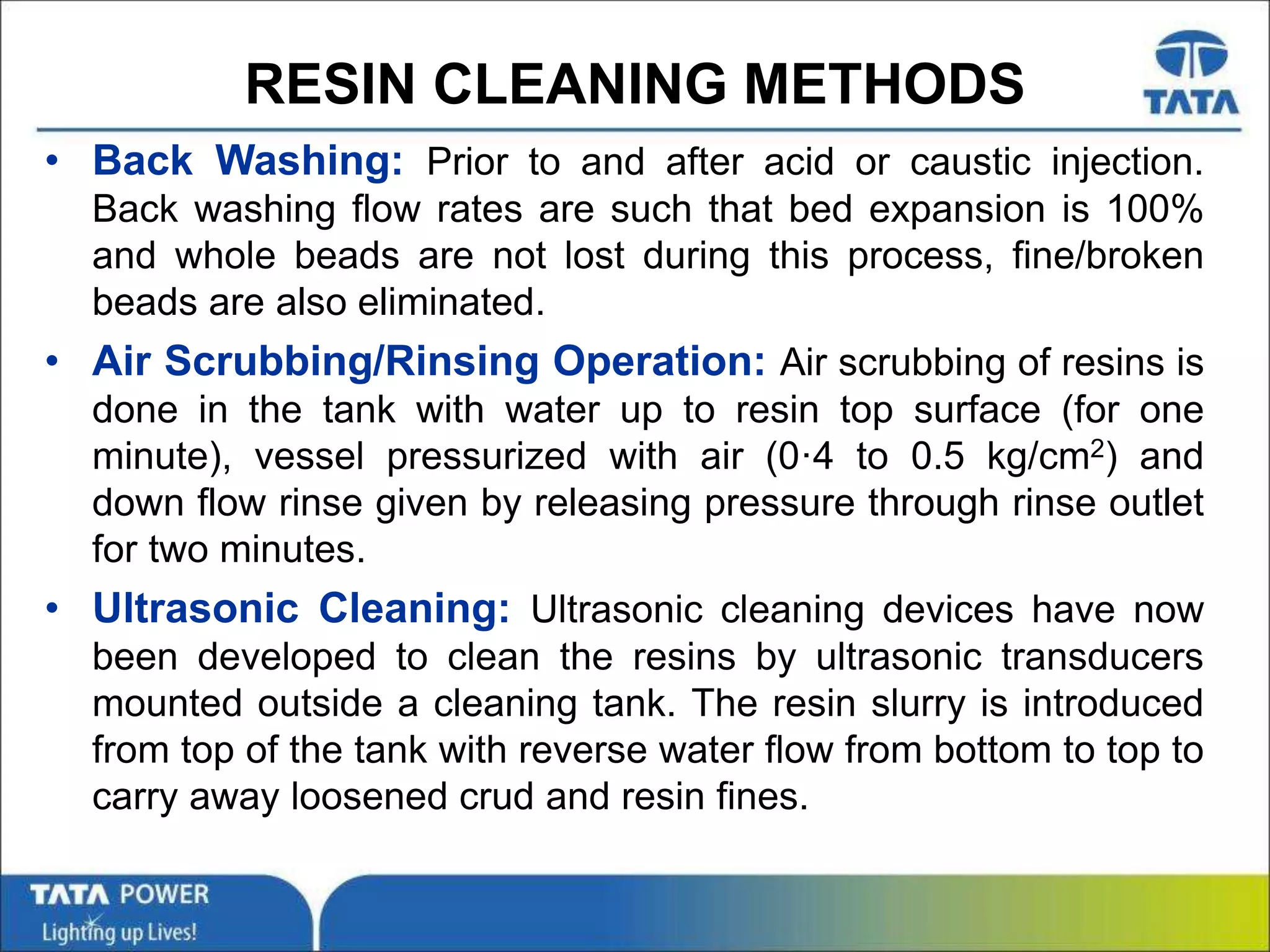 RESIN CLEANING METHODS

TATA

• Back Washing: Prior to and after acid or caustic injection. Back washing flow rates are such that bed expansion is 100% and whole beads are not lost during this process, fine/broken beads are also eliminated.

• Air Scrubbing/Rinsing Operation: Air scrubbing of resins is done in the tank with water up to resin top surface (for one minute), vessel pressurized with air (0·4 to 0.5 kg/cm$^2$) and down flow rinse given by releasing pressure through rinse outlet for two minutes.

• Ultrasonic Cleaning: Ultrasonic cleaning devices have now been developed to clean the resins by ultrasonic transducers mounted outside a cleaning tank. The resin slurry is introduced from top of the tank with reverse water flow from bottom to top to carry away loosened crud and resin fines.

TATA POWER
Lighting up Lives!